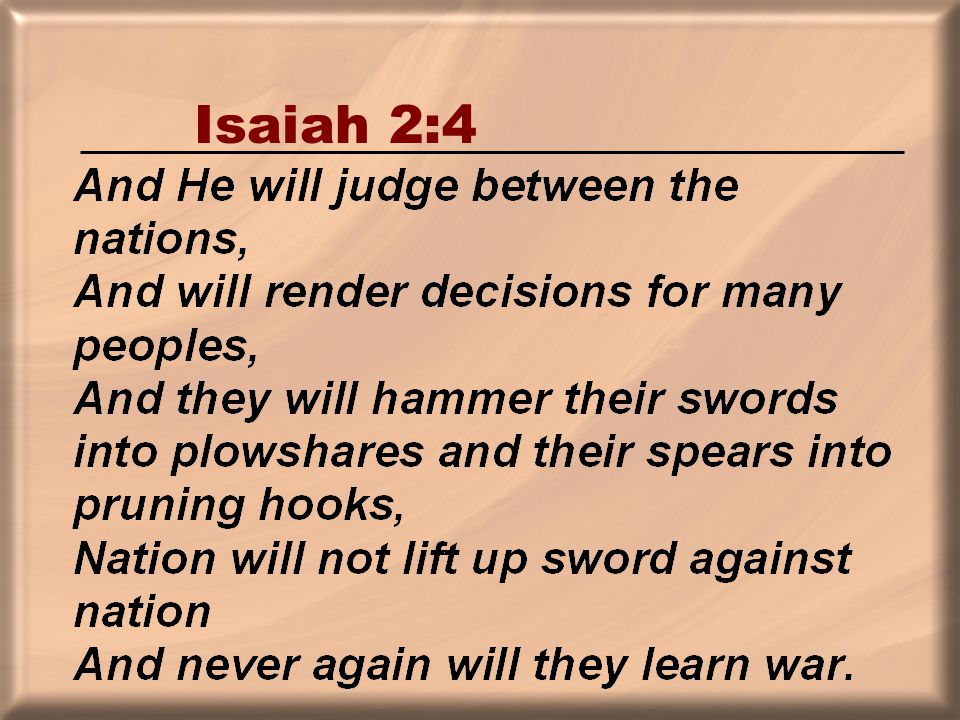 Isaiah 2:4

And He will judge between the nations,
And will render decisions for many peoples,
And they will hammer their swords into plowshares and their spears into pruning hooks,
Nation will not lift up sword against nation
And never again will they learn war.